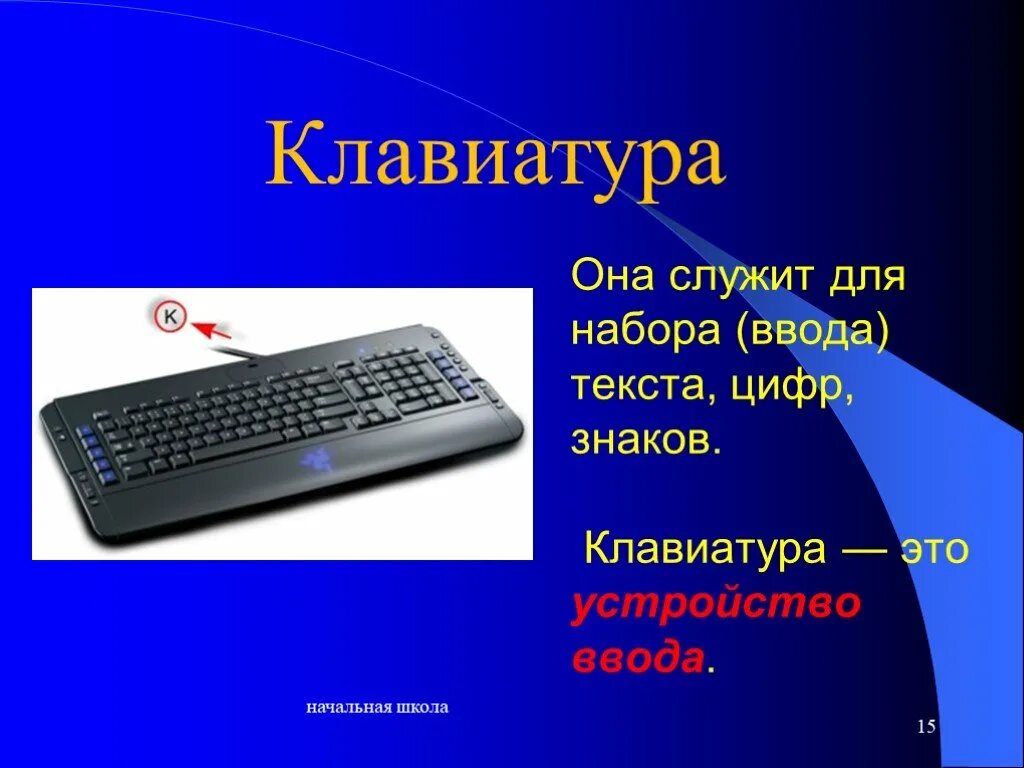 Клавиатура

K

Она служит для набора (ввода) текста, цифр, знаков.

Клавиатура — это устройство ввода.

начальная школа

15